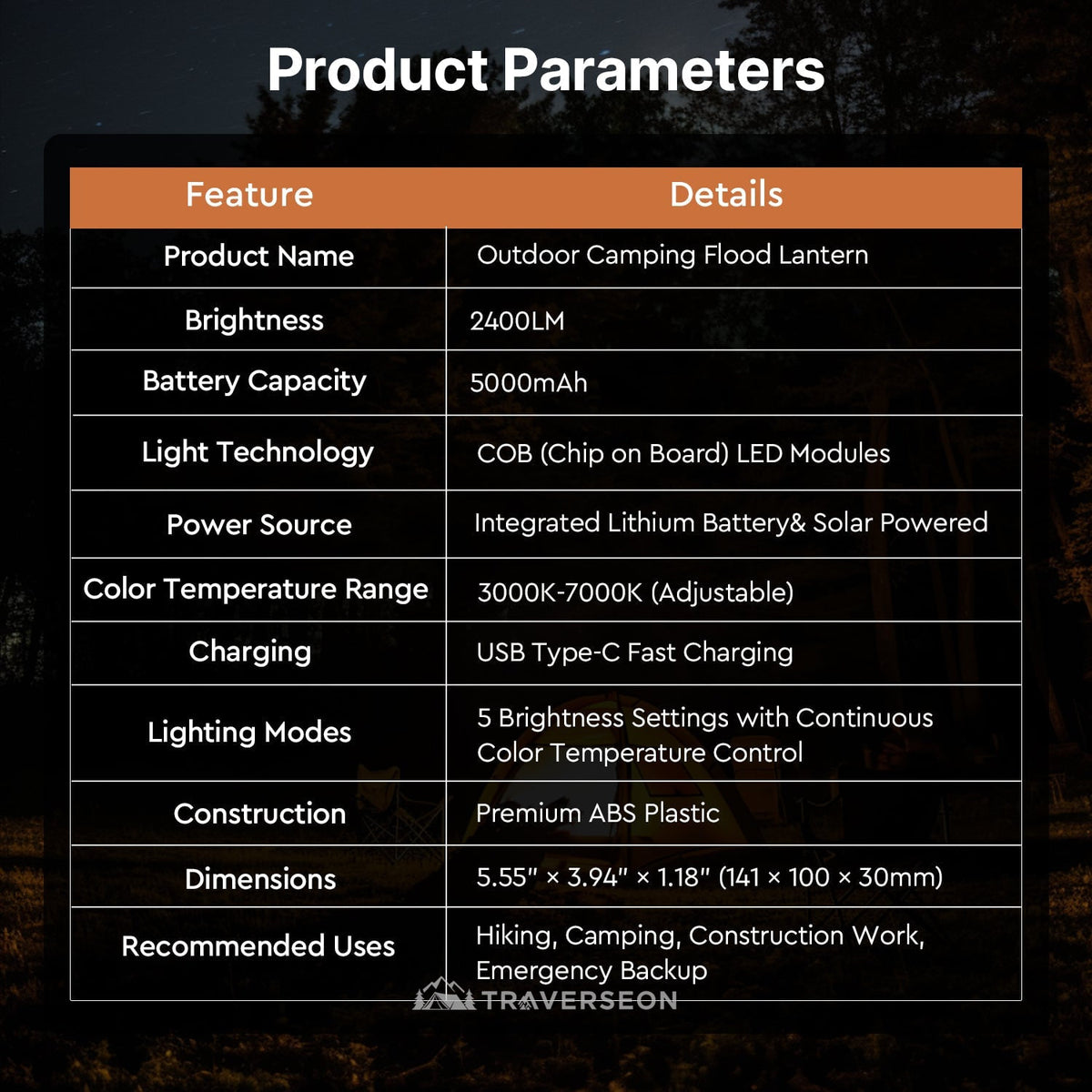 Product Parameters

| Feature | Details |
|---|---|
| Product Name | Outdoor Camping Flood Lantern |
| Brightness | 2400LM |
| Battery Capacity | 5000mAh |
| Light Technology | COB (Chip on Board) LED Modules |
| Power Source | Integrated Lithium Battery& Solar Powered |
| Color Temperature Range | 3000K-7000K (Adjustable) |
| Charging | USB Type-C Fast Charging |
| Lighting Modes | 5 Brightness Settings with Continuous Color Temperature Control |
| Construction | Premium ABS Plastic |
| Dimensions | 5.55" × 3.94" × 1.18" (141 × 100 × 30mm) |
| Recommended Uses | Hiking, Camping, Construction Work, Emergency Backup |

TRAVERSEON